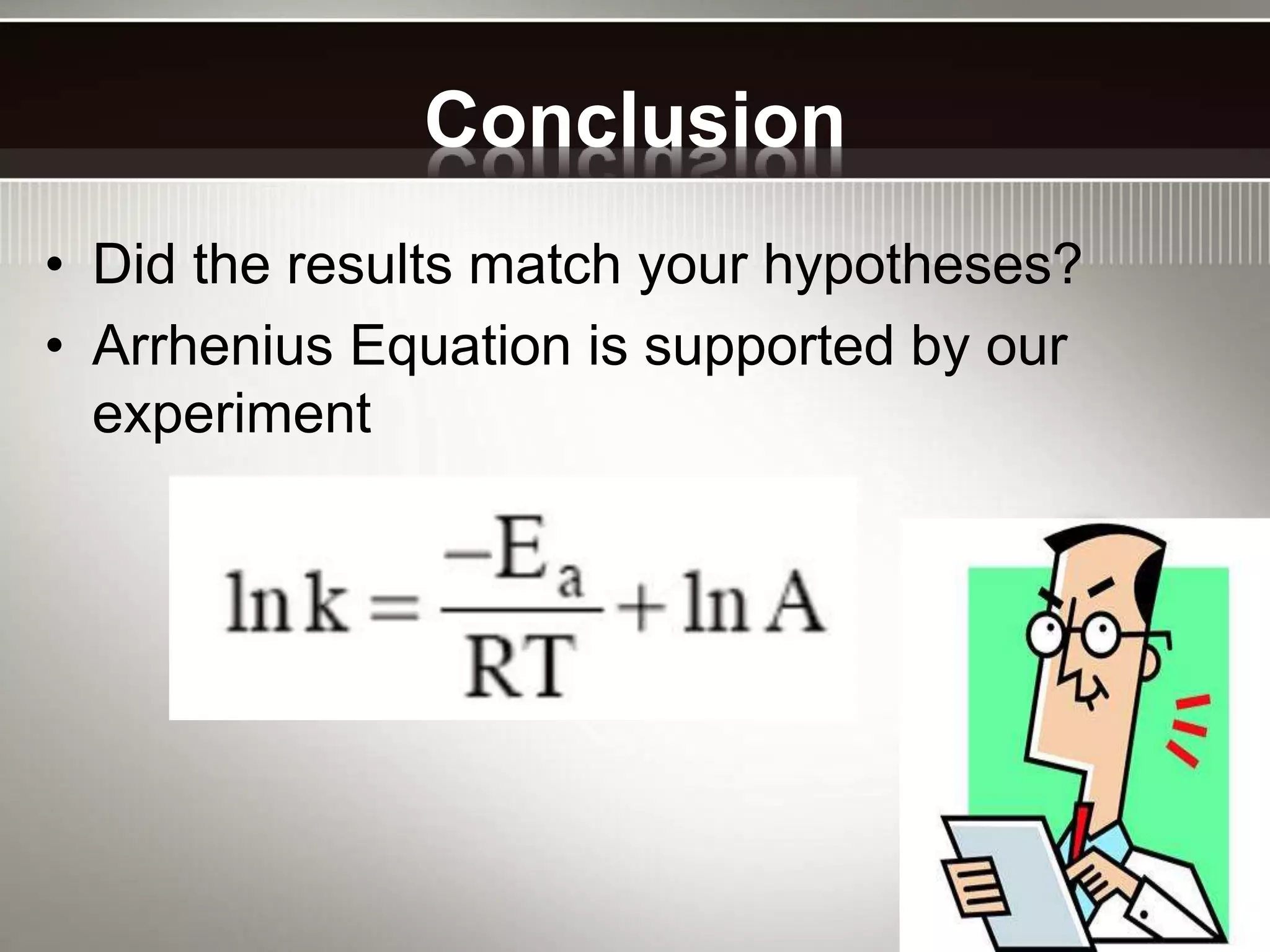 Conclusion

• Did the results match your hypotheses?
• Arrhenius Equation is supported by our experiment

$\ln k = \frac{-E_a}{RT} + \ln A$